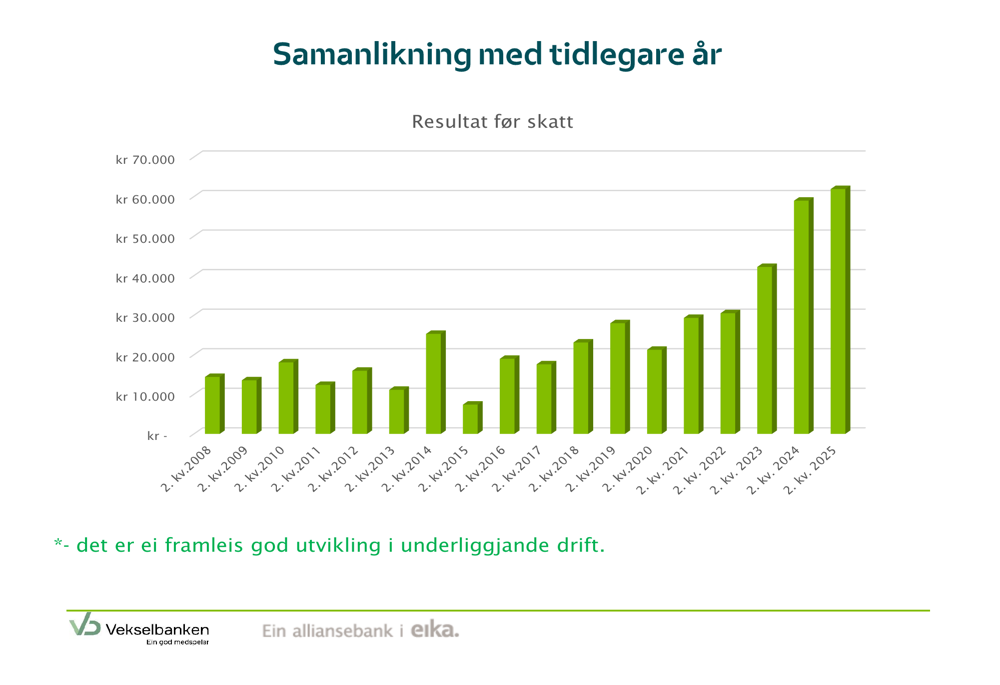 Samanlikning med tidlegare år

Resultat før skatt

kr 70.000
kr 60.000
kr 50.000
kr 40.000
kr 30.000
kr 20.000
kr 10.000
kr -

2. kv.2008
2. kv.2009
2. kv.2010
2. kv.2011
2. kv.2012
2. kv.2013
2. kv.2014
2. kv.2015
2. kv.2016
2. kv.2017
2. kv.2018
2. kv.2019
2. kv.2020
2. kv. 2021
2. kv. 2022
2. kv. 2023
2. kv. 2024
2. kv. 2025

*- det er ei framleis god utvikling i underliggjande drift.

Vekselbanken
Ein god medspelar

Ein alliansebank i eika.